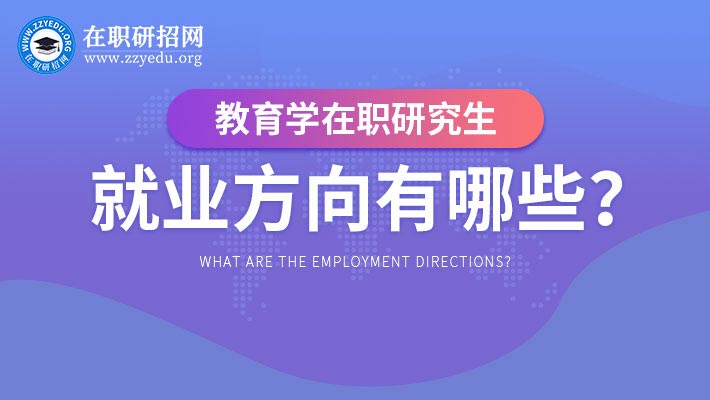 WWW.ZZYEDU.ORG 在职研招网

在职研招网
www.zzyedu.org

教育学在职研究生

就业方向有哪些？

WHAT ARE THE EMPLOYMENT DIRECTIONS?